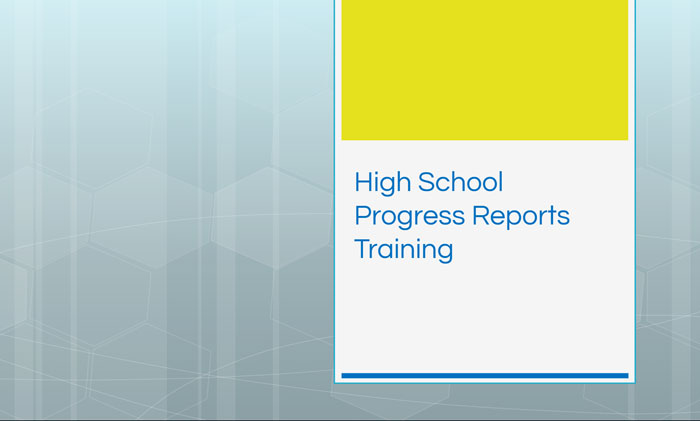 High School Progress Reports Training